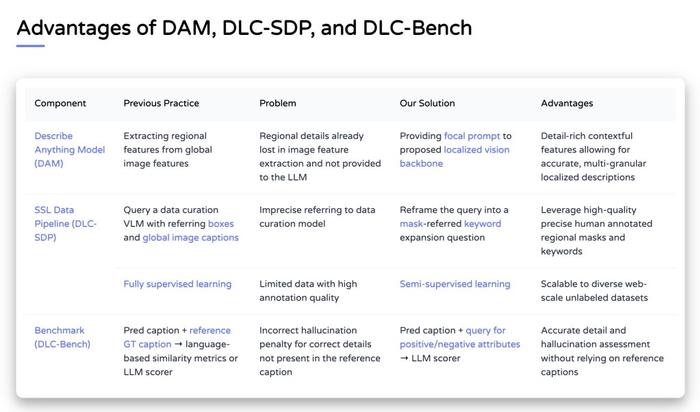 Advantages of DAM, DLC-SDP, and DLC-Bench

| Component | Previous Practice | Problem | Our Solution | Advantages |
|---|---|---|---|---|
| Describe Anything Model (DAM) | Extracting regional features from global image features | Regional details already lost in image feature extraction and not provided to the LLM | Providing focal prompt to proposed localized vision backbone | Detail-rich contextful features allowing for accurate, multi-granular localized descriptions |
| SSL Data Pipeline (DLC-SDP) | Query a data curation VLM with referring boxes and global image captions | Imprecise referring to data curation model | Reframe the query into a mask-referred keyword expansion question | Leverage high-quality precise human annotated regional masks and keywords |
| | Fully supervised learning | Limited data with high annotation quality | Semi-supervised learning | Scalable to diverse web-scale unlabeled datasets |
| Benchmark (DLC-Bench) | Pred caption + reference GT caption → language-based similarity metrics or LLM scorer | Incorrect hallucination penalty for correct details not present in the reference caption | Pred caption + query for positive/negative attributes → LLM scorer | Accurate detail and hallucination assessment without relying on reference captions |